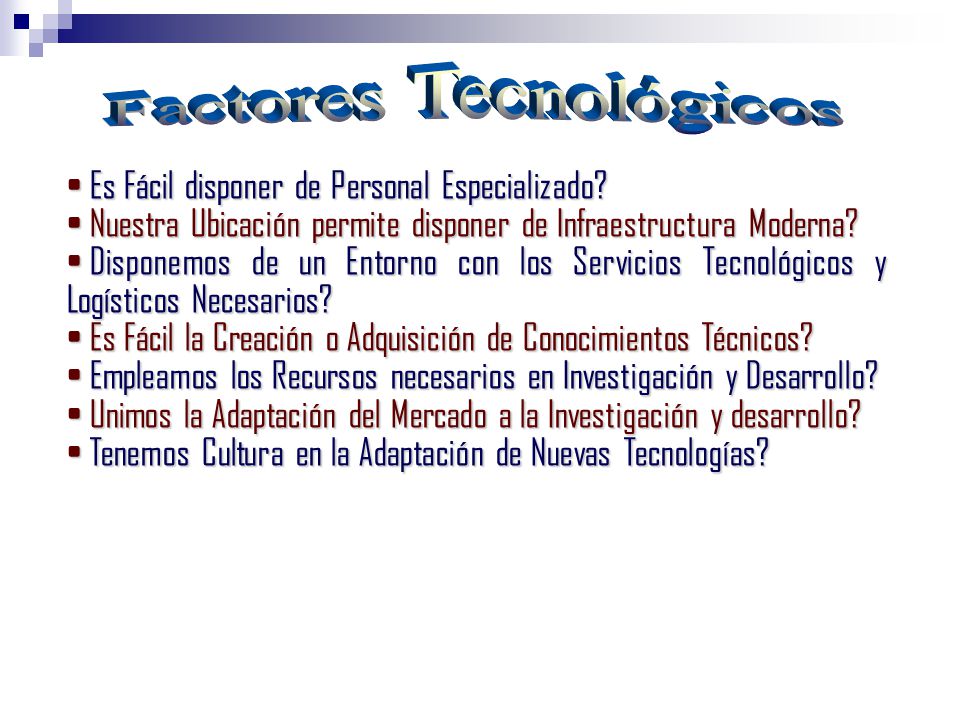 Factores Tecnológicos

• Es Fácil disponer de Personal Especializado?
• Nuestra Ubicación permite disponer de Infraestructura Moderna?
• Disponemos de un Entorno con los Servicios Tecnológicos y Logísticos Necesarios?
• Es Fácil la Creación o Adquisición de Conocimientos Técnicos?
• Empleamos los Recursos necesarios en Investigación y Desarrollo?
• Unimos la Adaptación del Mercado a la Investigación y desarrollo?
• Tenemos Cultura en la Adaptación de Nuevas Tecnologías?